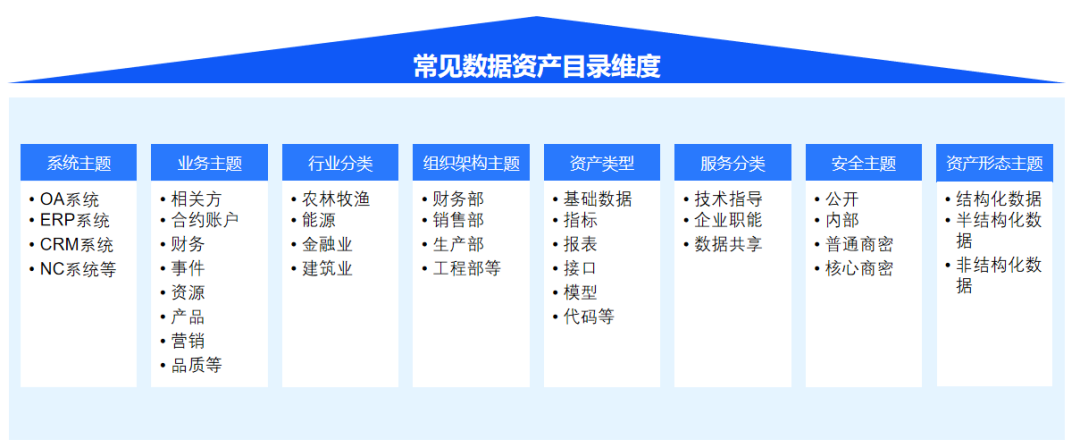 常见数据资产目录维度

系统主题
• OA系统
• ERP系统
• CRM系统
• NC系统等

业务主题
• 相关方
• 合约账户
• 财务
• 事件
• 资源
• 产品
• 营销
• 品质等

行业分类
• 农林牧渔
• 能源
• 金融业
• 建筑业

组织架构主题
• 财务部
• 销售部
• 生产部
• 工程部等

资产类型
• 基础数据
• 指标
• 报表
• 接口
• 模型
• 代码等

服务分类
• 技术指导
• 企业职能
• 数据共享

安全主题
• 公开
• 内部
• 普通商密
• 核心商密

资产形态主题
• 结构化数据
• 半结构化数据
• 非结构化数据